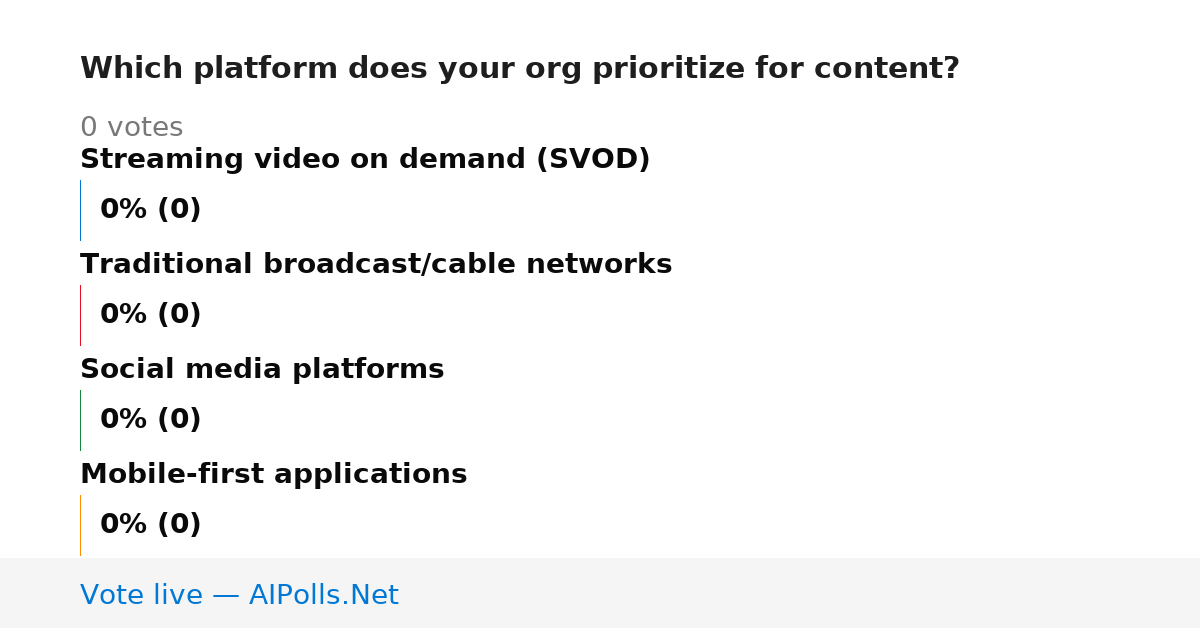 Which platform does your org prioritize for content?

0 votes

Streaming video on demand (SVOD)

0% (0)

Traditional broadcast/cable networks

0% (0)

Social media platforms

0% (0)

Mobile-first applications

0% (0)

Vote live — AIPolls.Net